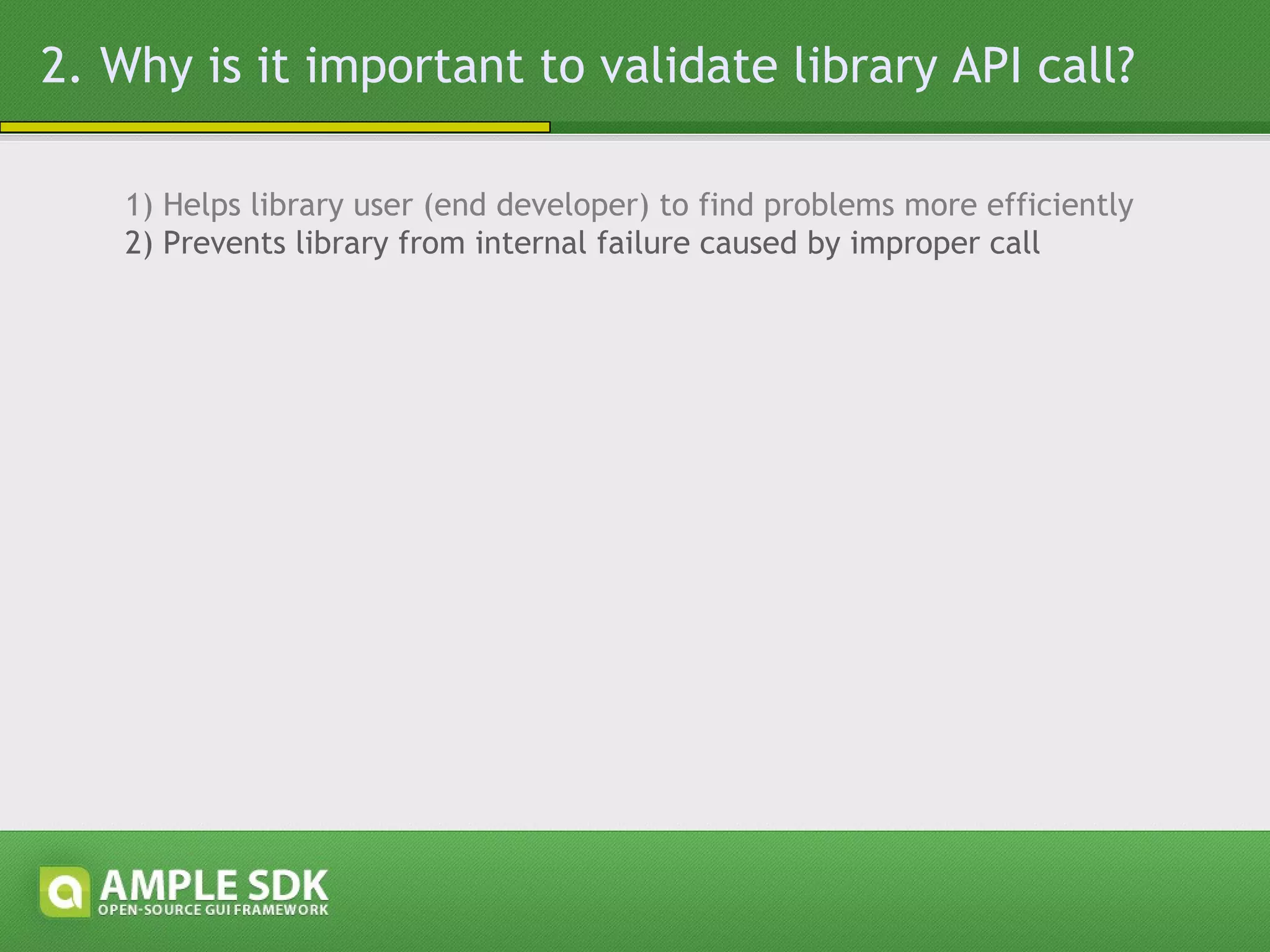 2. Why is it important to validate library API call?

1) Helps library user (end developer) to find problems more efficiently
2) Prevents library from internal failure caused by improper call

AMPLE SDK
OPEN-SOURCE GUI FRAMEWORK